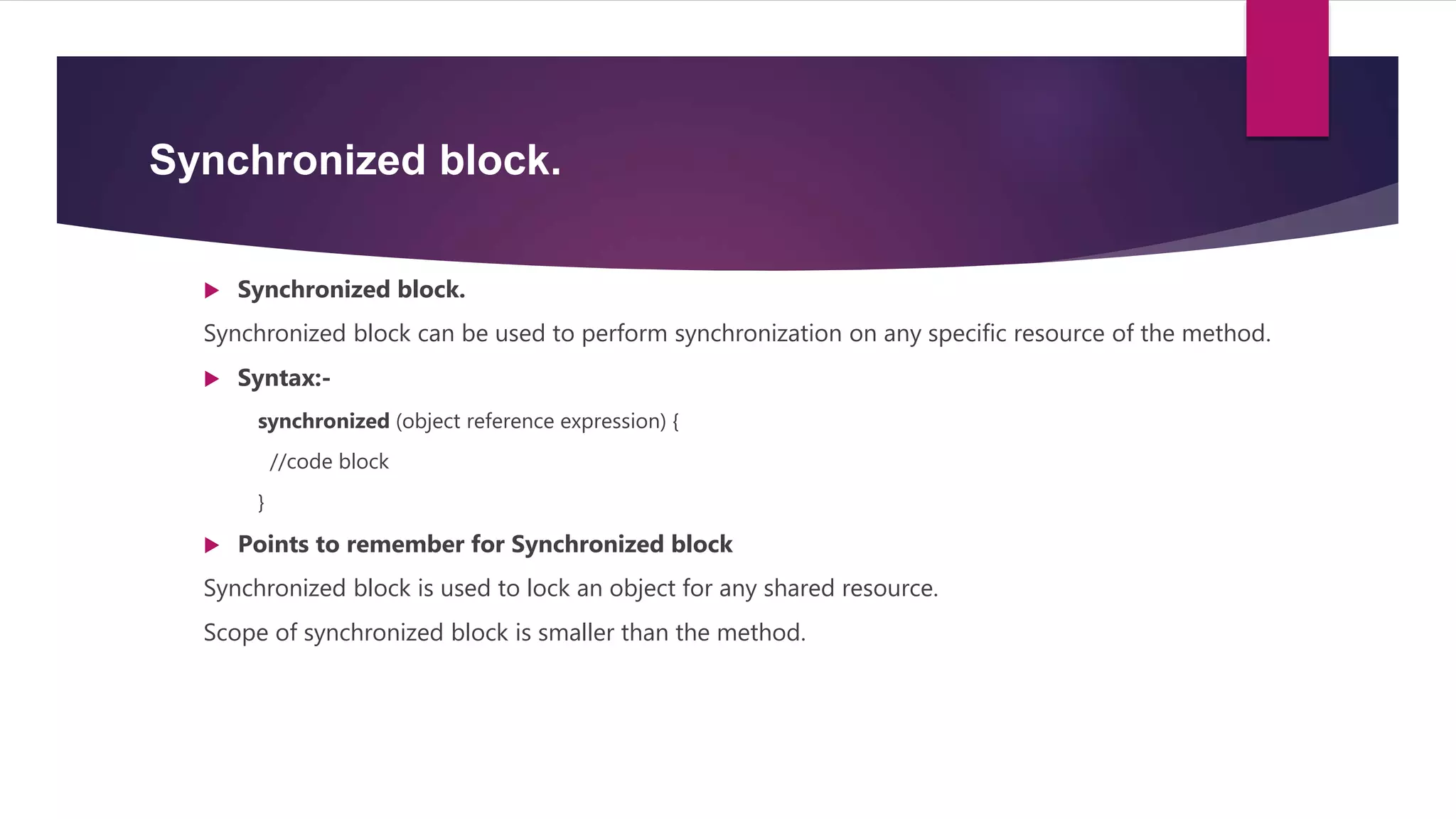 Synchronized block.

Synchronized block.

Synchronized block can be used to perform synchronization on any specific resource of the method.

Syntax:-

synchronized (object reference expression) {

//code block

}

Points to remember for Synchronized block

Synchronized block is used to lock an object for any shared resource.

Scope of synchronized block is smaller than the method.